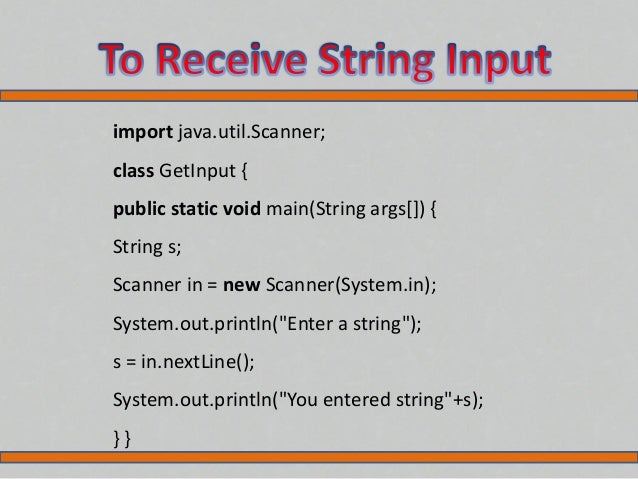 To Receive String Input

import java.util.Scanner;

class GetInput {

public static void main(String args[]) {

String s;

Scanner in = new Scanner(System.in);

System.out.println("Enter a string");

s = in.nextLine();

System.out.println("You entered string"+s);

} }